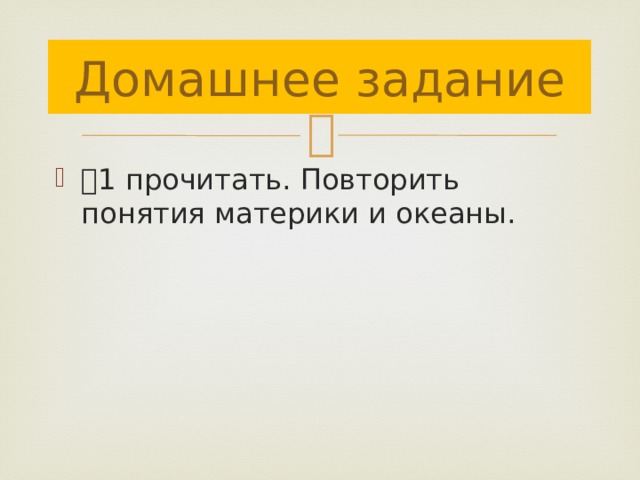 Домашнее задание

1 прочитать. Повторить понятия материки и океаны.